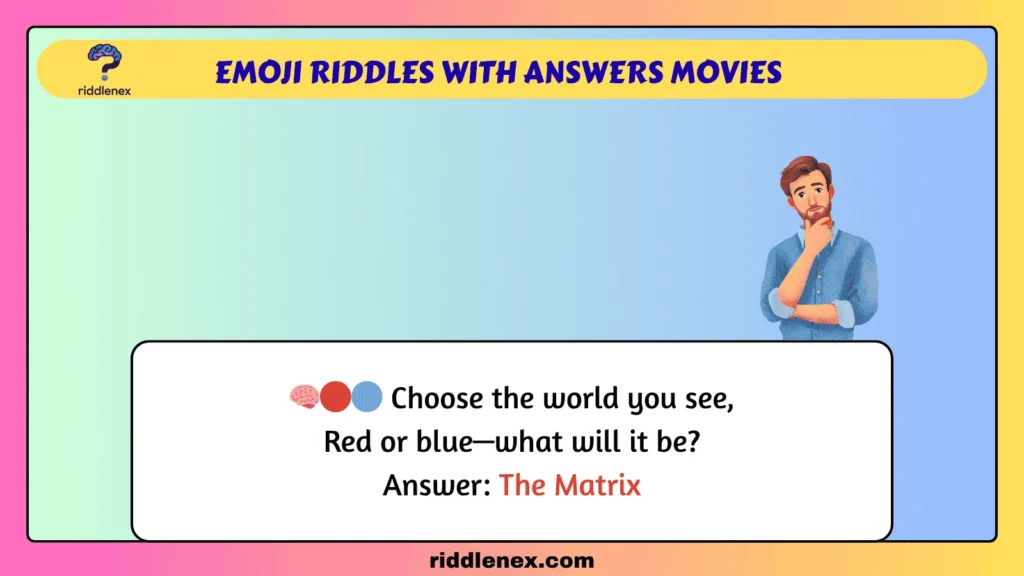 riddlenex

EMOJI RIDDLES WITH ANSWERS MOVIES

🧠🔴🔵 Choose the world you see,
Red or blue—what will it be?
Answer: The Matrix

riddlenex.com